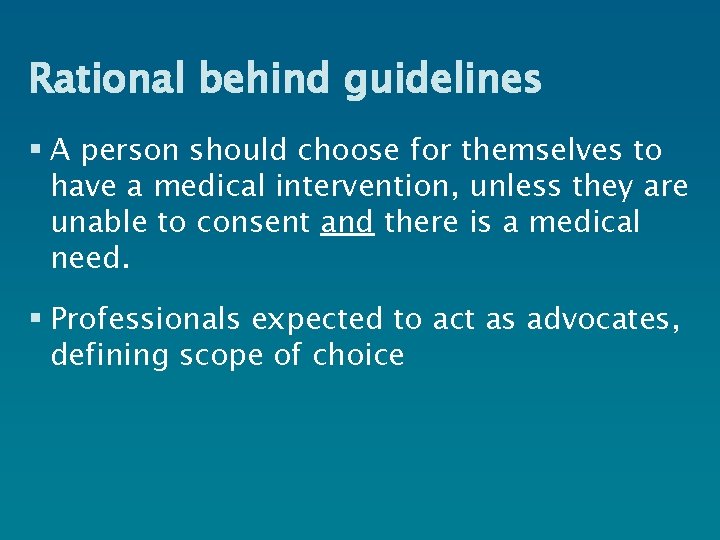 Rational behind guidelines

▪ A person should choose for themselves to have a medical intervention, unless they are unable to consent and there is a medical need.

▪ Professionals expected to act as advocates, defining scope of choice